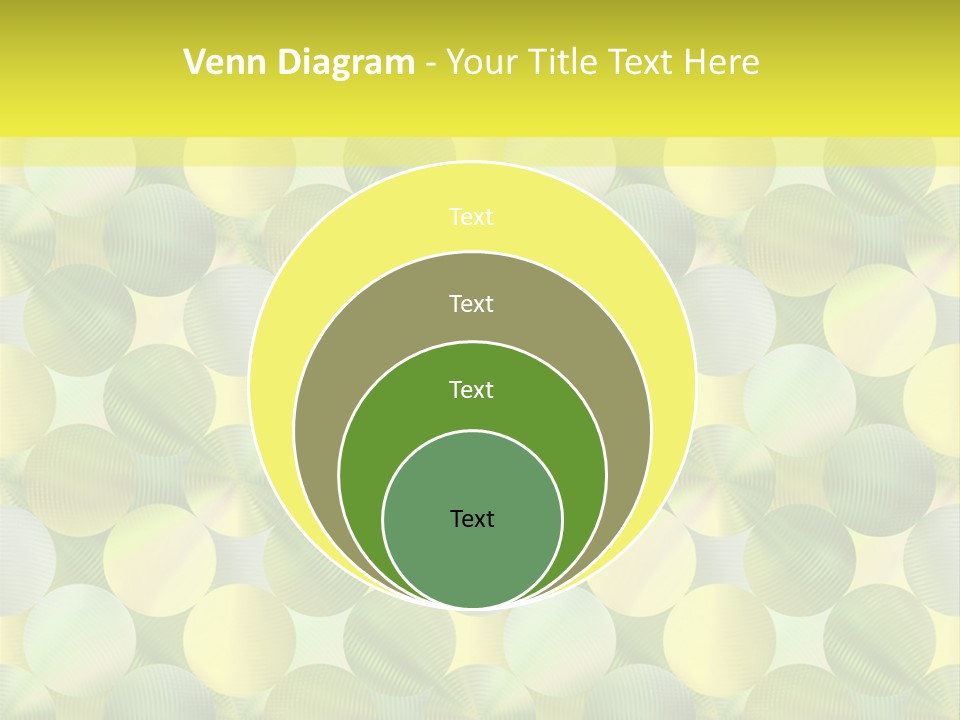 Venn Diagram - Your Title Text Here

Text

Text

Text

Text